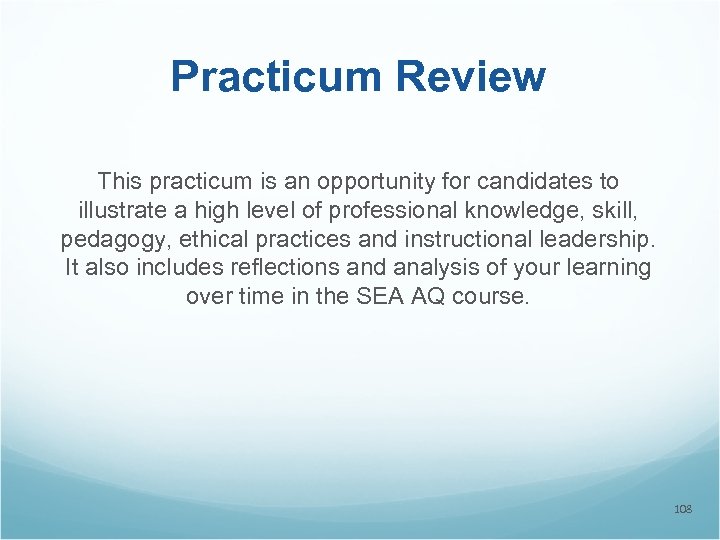 Practicum Review

This practicum is an opportunity for candidates to illustrate a high level of professional knowledge, skill, pedagogy, ethical practices and instructional leadership. It also includes reflections and analysis of your learning over time in the SEA AQ course.

108